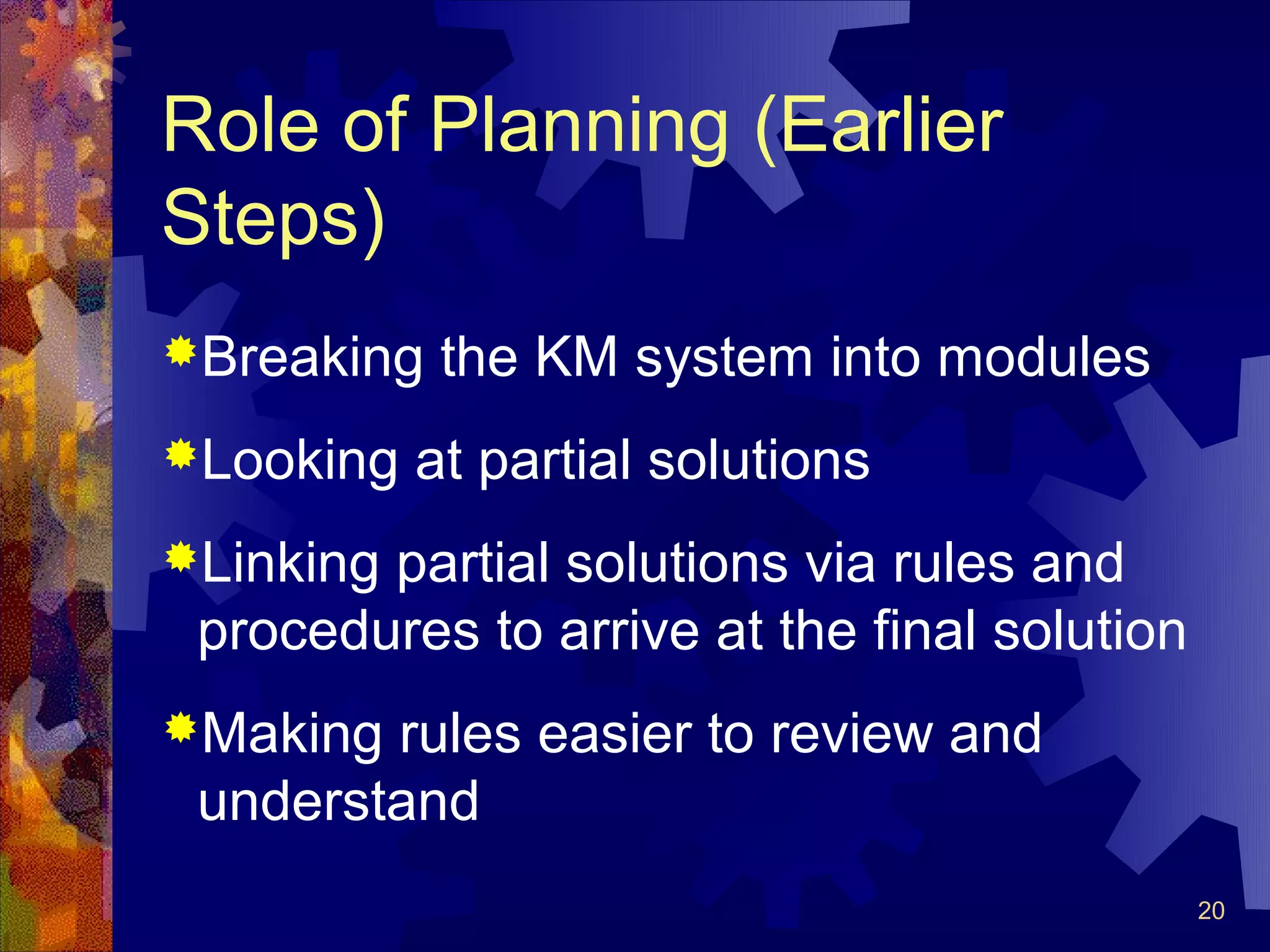 Role of Planning (Earlier Steps)

Breaking the KM system into modules

Looking at partial solutions

Linking partial solutions via rules and procedures to arrive at the final solution

Making rules easier to review and understand

20